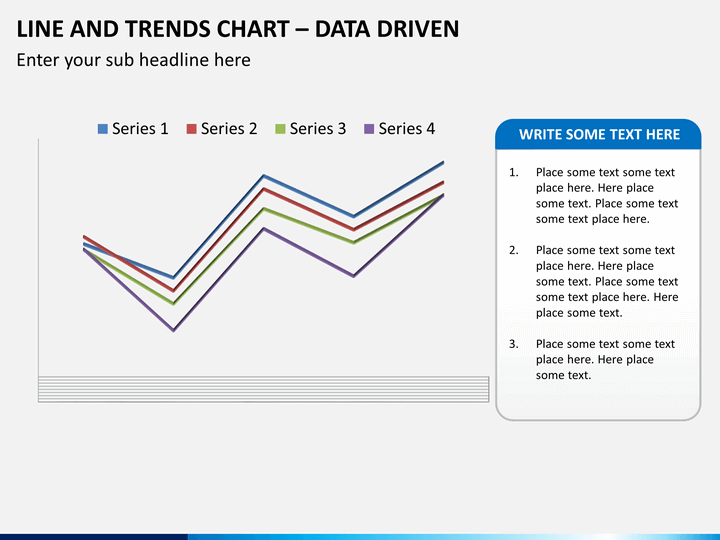 LINE AND TRENDS CHART – DATA DRIVEN

Enter your sub headline here

Series 1 Series 2 Series 3 Series 4

WRITE SOME TEXT HERE

1. Place some text some text place here. Here place some text. Place some text some text place here.

2. Place some text some text place here. Here place some text. Place some text some text place here. Here place some text.

3. Place some text some text place here. Here place some text.